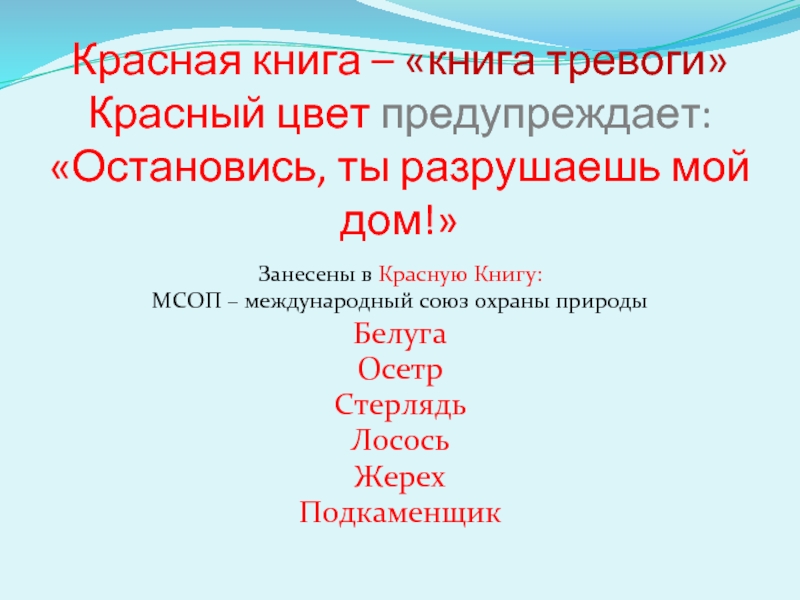 Красная книга – «книга тревоги» Красный цвет предупреждает: «Остановись, ты разрушаешь мой дом!»

Занесены в Красную Книгу:
МСОП – международный союз охраны природы

Белуга
Осетр
Стерлядь
Лосось
Жерех
Подкаменщик